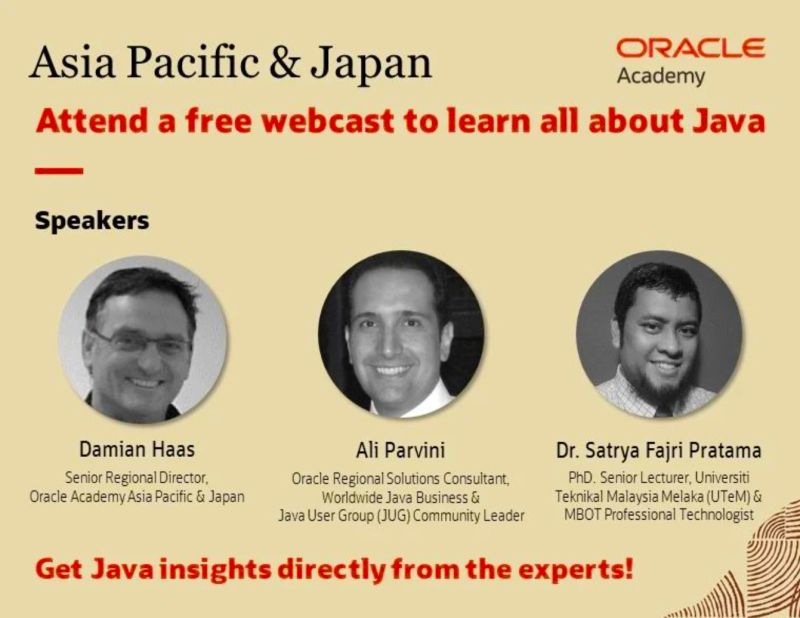 Asia Pacific & Japan

ORACLE
Academy

Attend a free webcast to learn all about Java

Speakers

Damian Haas
Senior Regional Director, Oracle Academy Asia Pacific & Japan

Ali Parvini
Oracle Regional Solutions Consultant, Worldwide Java Business & Java User Group (JUG) Community Leader

Dr. Satrya Fajri Pratama
PhD. Senior Lecturer, Universiti Teknikal Malaysia Melaka (UTeM) & MBOT Professional Technologist

Get Java insights directly from the experts!